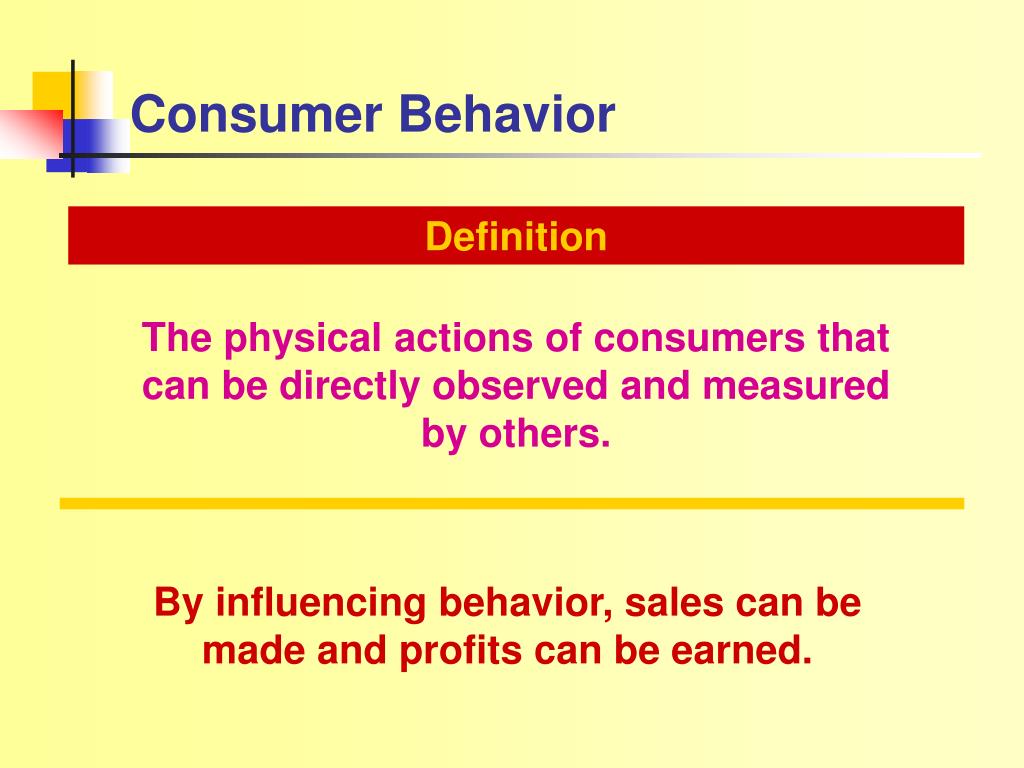 Consumer Behavior

Definition

The physical actions of consumers that can be directly observed and measured by others.

By influencing behavior, sales can be made and profits can be earned.